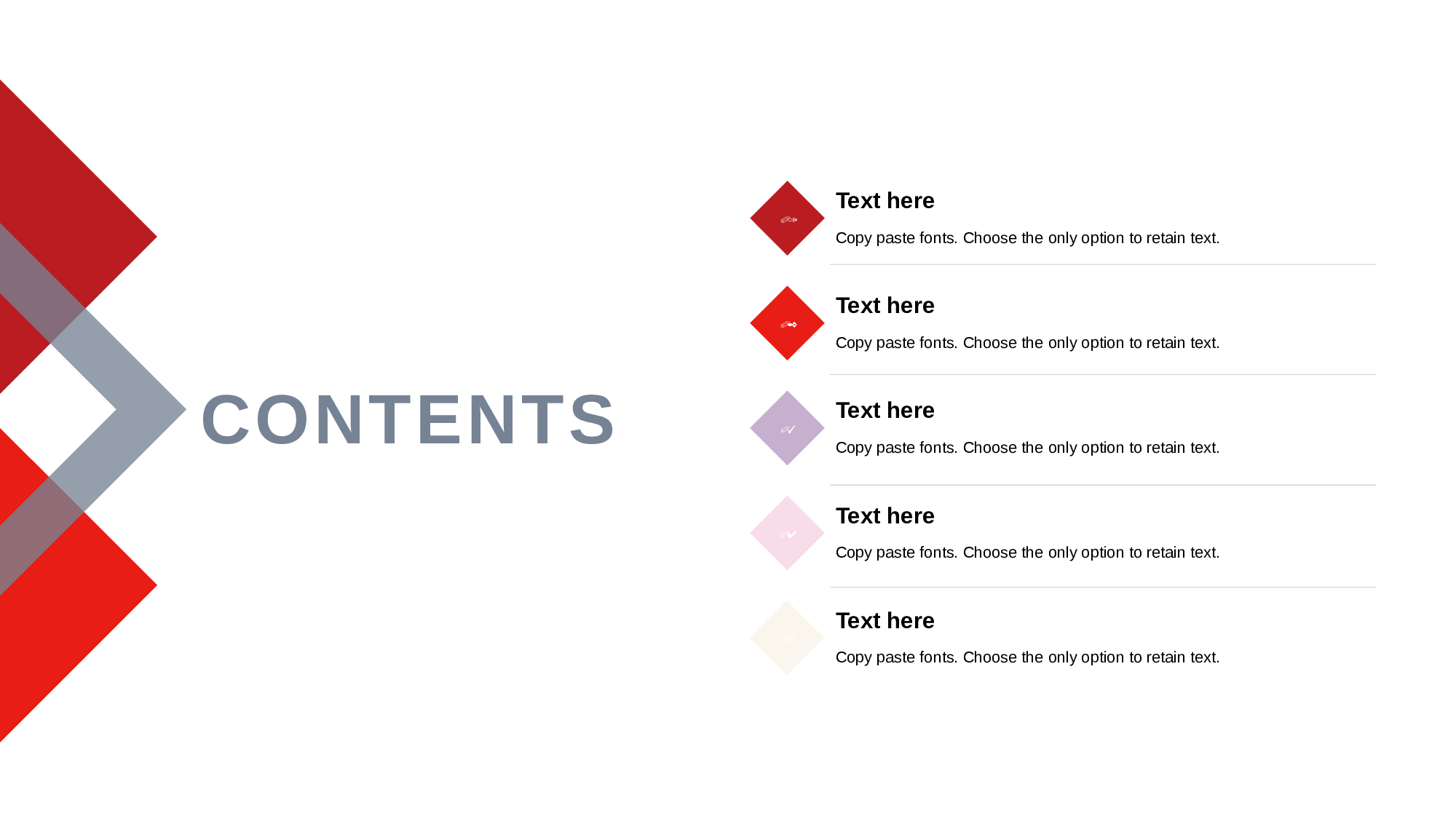 CONTENTS

Text here

Copy paste fonts. Choose the only option to retain text.

Text here

Copy paste fonts. Choose the only option to retain text.

Text here

Copy paste fonts. Choose the only option to retain text.

Text here

Copy paste fonts. Choose the only option to retain text.

Text here

Copy paste fonts. Choose the only option to retain text.